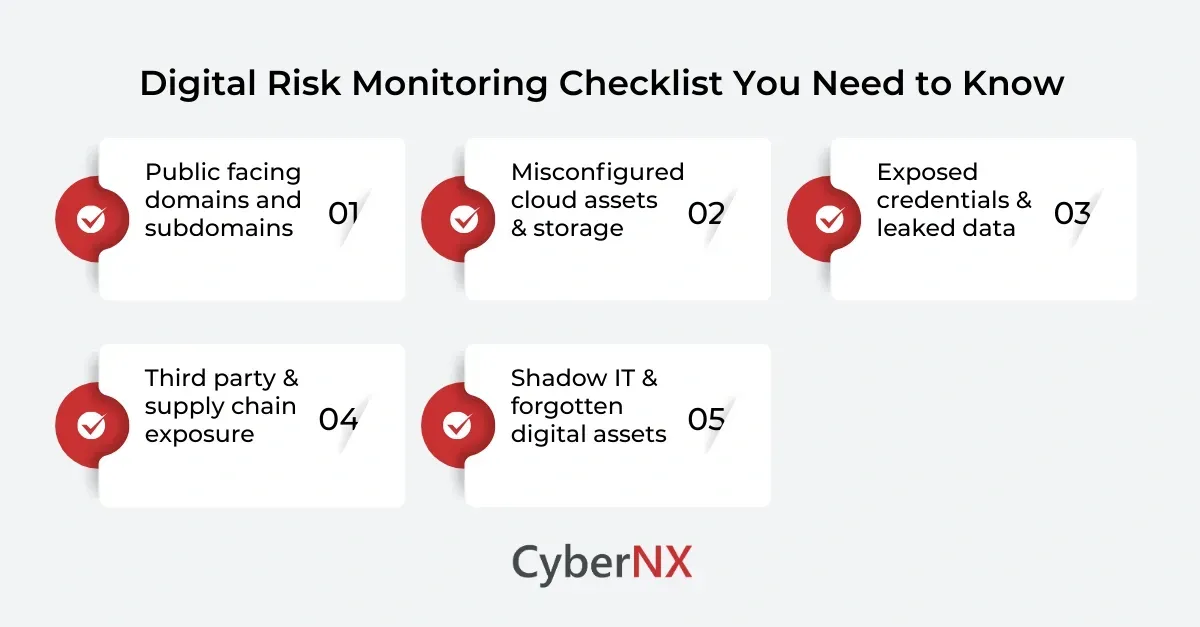 Digital Risk Monitoring Checklist You Need to Know

Public facing domains and subdomains 01

Misconfigured cloud assets & storage 02

Exposed credentials & leaked data 03

Third party & supply chain exposure 04

Shadow IT & forgotten digital assets 05

CyberNX